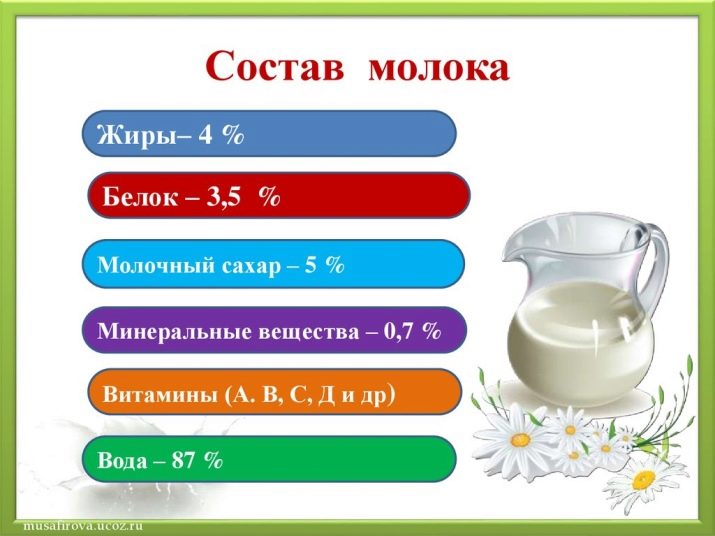 Состав молока

Жиры– 4 %

Белок – 3,5 %

Молочный сахар – 5 %

Минеральные вещества – 0,7 %

Витамины (А. В, С, Д и др)

Вода – 87 %

musafirova.ucoz.ru